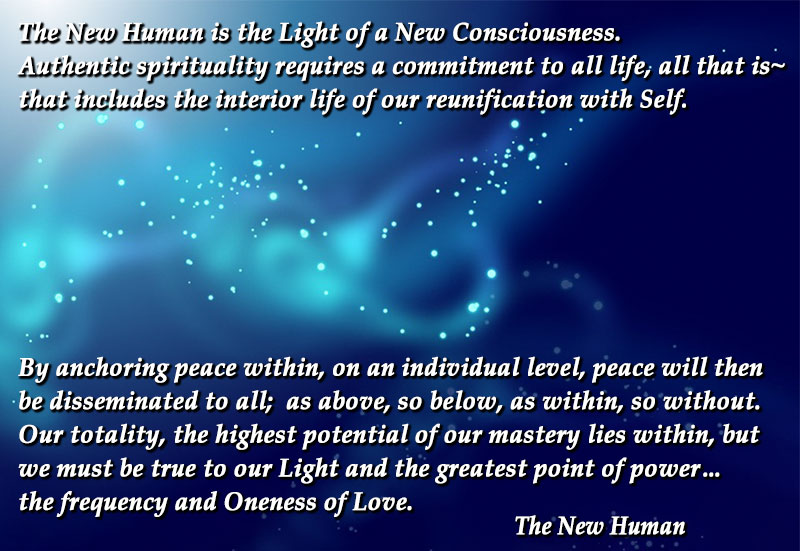 The New Human is the Light of a New Consciousness.
Authentic spirituality requires a commitment to all life, all that is~ that includes the interior life of our reunification with Self.

By anchoring peace within, on an individual level, peace will then be disseminated to all; as above, so below, as within, so without. Our totality, the highest potential of our mastery lies within, but we must be true to our Light and the greatest point of power... the frequency and Oneness of Love.

The New Human